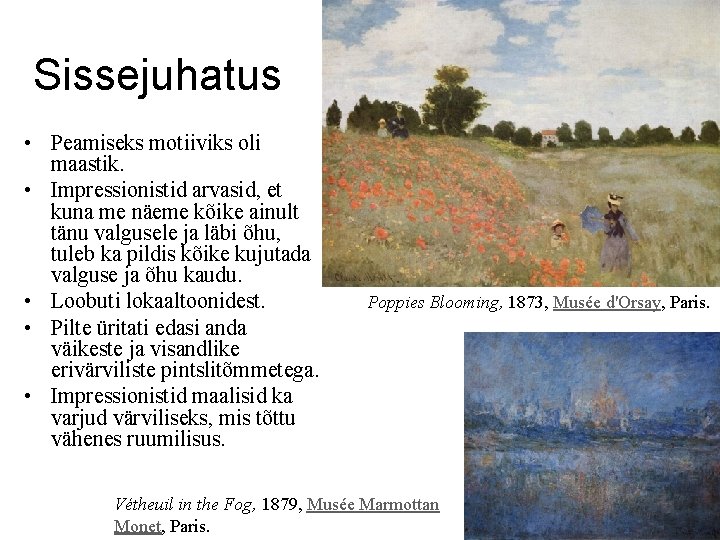 Sissejuhatus

• Peamiseks motiiviks oli maastik.
• Impressionistid arvasid, et kuna me näeme kõike ainult tänu valgusele ja läbi õhu, tuleb ka pildis kõike kujutada valguse ja õhu kaudu.
• Loobuti lokaaltoonidest.
• Pilte üritati edasi anda väikeste ja visandlike erivärviliste pintslitõmmetega.
• Impressionistid maalisid ka varjud värviliseks, mis tõttu vähenes ruumilisus.

Poppies Blooming, 1873, Musée d'Orsay, Paris.

Vétheuil in the Fog, 1879, Musée Marmottan Monet, Paris.